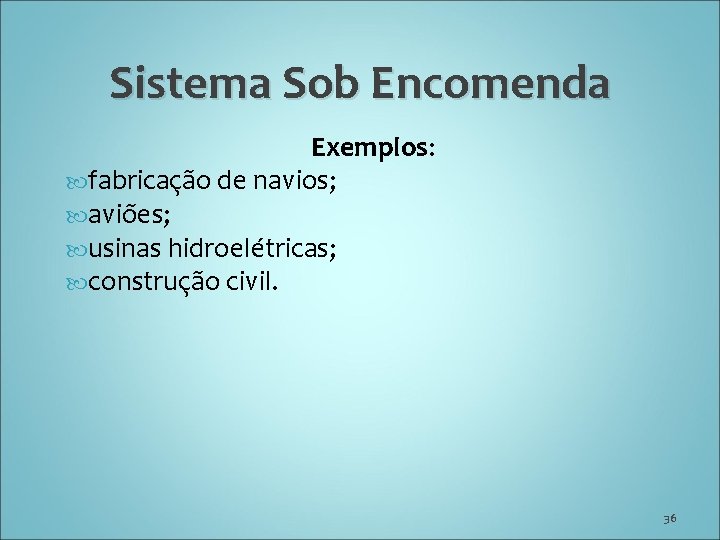 Sistema Sob Encomenda

Exemplos:

fabricação de navios;
aviões;
usinas hidroelétricas;
construção civil.

36